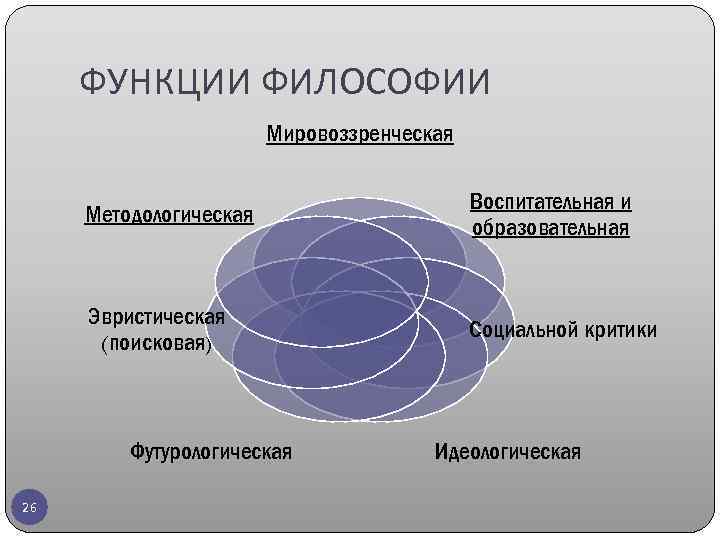 ФУНКЦИИ ФИЛОСОФИИ

Мировоззренческая

Методологическая

Воспитательная и образовательная

Эвристическая (поисковая)

Социальной критики

Футурологическая

Идеологическая

26